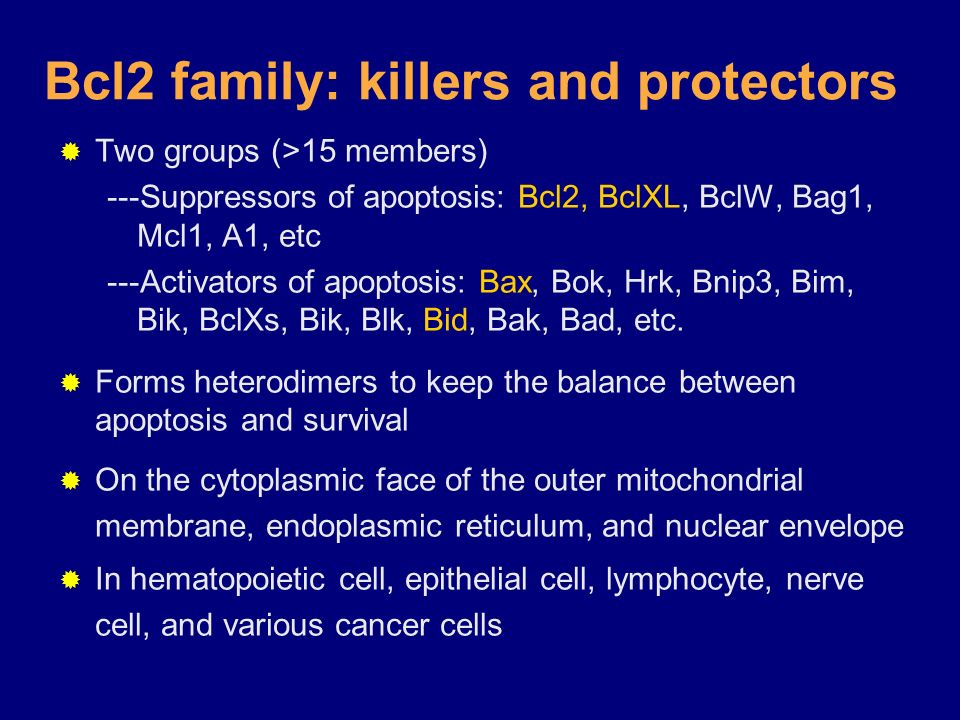 Bcl2 family: killers and protectors

Two groups (>15 members)

---Suppressors of apoptosis: Bcl2, BclXL, BclW, Bag1, Mcl1, A1, etc

---Activators of apoptosis: Bax, Bok, Hrk, Bnip3, Bim, Bik, BclXs, Bik, Blk, Bid, Bak, Bad, etc.

Forms heterodimers to keep the balance between apoptosis and survival

On the cytoplasmic face of the outer mitochondrial membrane, endoplasmic reticulum, and nuclear envelope

In hematopoietic cell, epithelial cell, lymphocyte, nerve cell, and various cancer cells